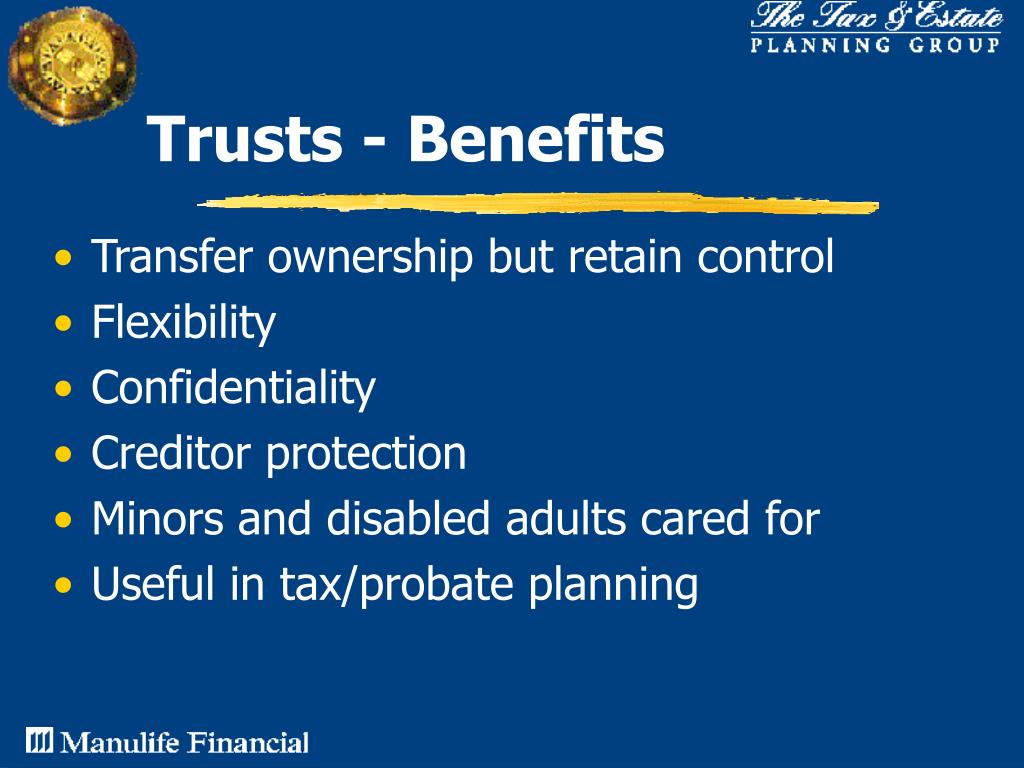 The Tax & Estate
PLANNING GROUP

Trusts - Benefits

• Transfer ownership but retain control
• Flexibility
• Confidentiality
• Creditor protection
• Minors and disabled adults cared for
• Useful in tax/probate planning

Manulife Financial